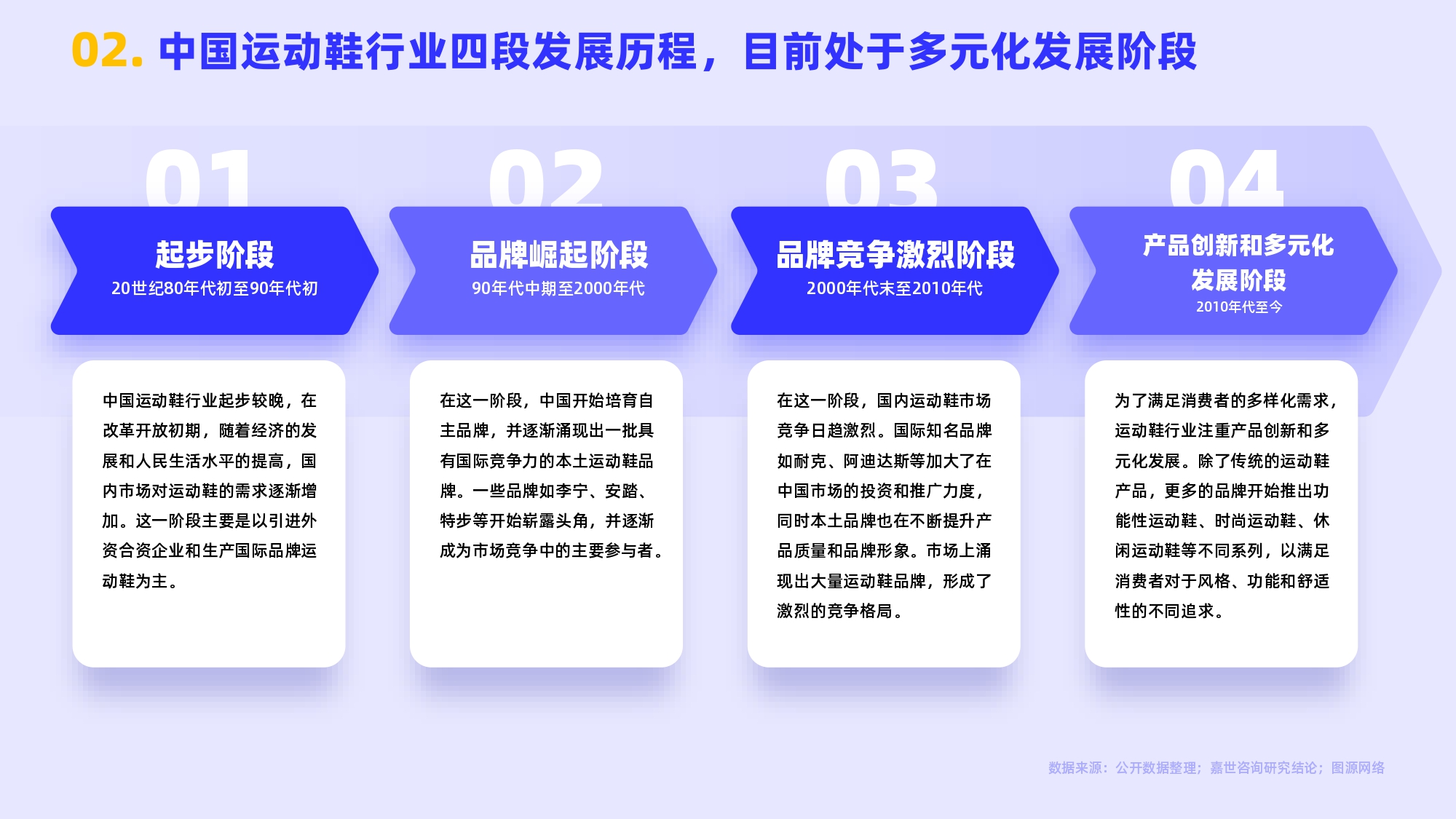 02. 中国运动鞋行业四段发展历程，目前处于多元化发展阶段

01

起步阶段
20世纪80年代初至90年代初

中国运动鞋行业起步较晚，在改革开放初期，随着经济的发展和人民生活水平的提高，国内市场对运动鞋的需求逐渐增加。这一阶段主要是以引进外资合资企业和生产国际品牌运动鞋为主。

02

品牌崛起阶段
90年代中期至2000年代

在这一阶段，中国开始培育自主品牌，并逐渐涌现出一批具有国际竞争力的本土运动鞋品牌。一些品牌如李宁、安踏、特步等开始崭露头角，并逐渐成为市场竞争中的主要参与者。

03

品牌竞争激烈阶段
2000年代末至2010年代

在这一阶段，国内运动鞋市场竞争日趋激烈。国际知名品牌如耐克、阿迪达斯等加大了在中国市场的投资和推广力度，同时本土品牌也在不断提升产品质量和品牌形象。市场上涌现出大量运动鞋品牌，形成了激烈的竞争格局。

04

产品创新和多元化发展阶段
2010年代至今

为了满足消费者的多样化需求，运动鞋行业注重产品创新和多元化发展。除了传统的运动鞋产品，更多的品牌开始推出功能性运动鞋、时尚运动鞋、休闲运动鞋等不同系列，以满足消费者对于风格、功能和舒适性的不同追求。

数据来源：公开数据整理；嘉世咨询研究结论；图源网络